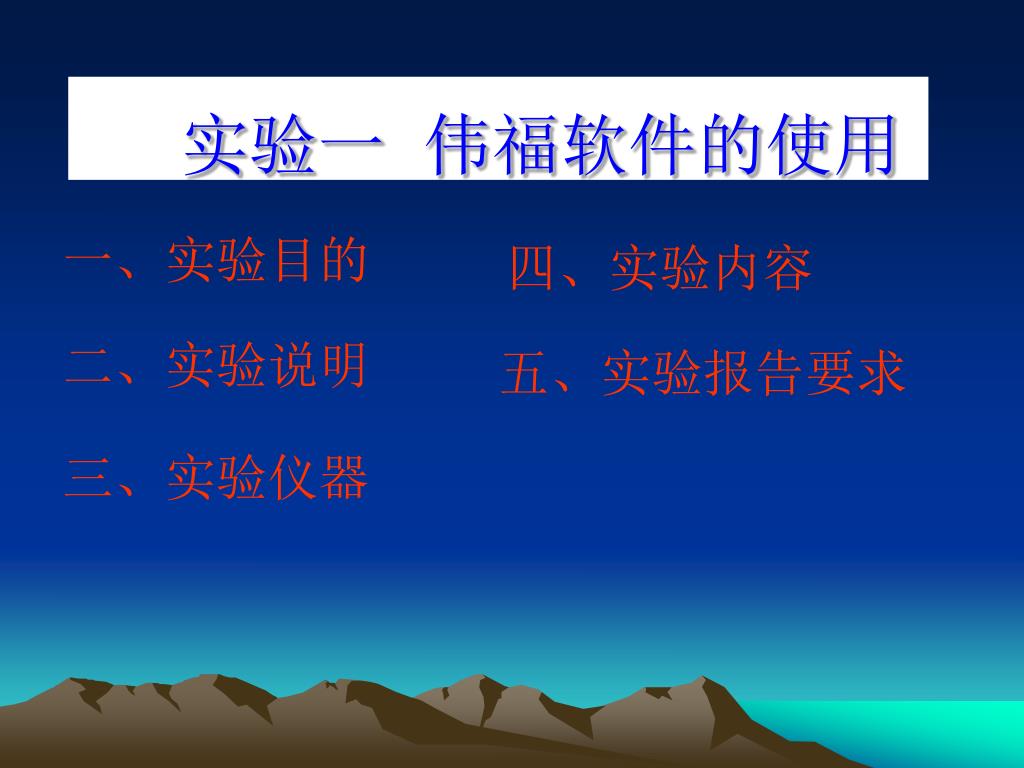 实验一 伟福软件的使用

一、实验目的

二、实验说明

三、实验仪器

四、实验内容

五、实验报告要求